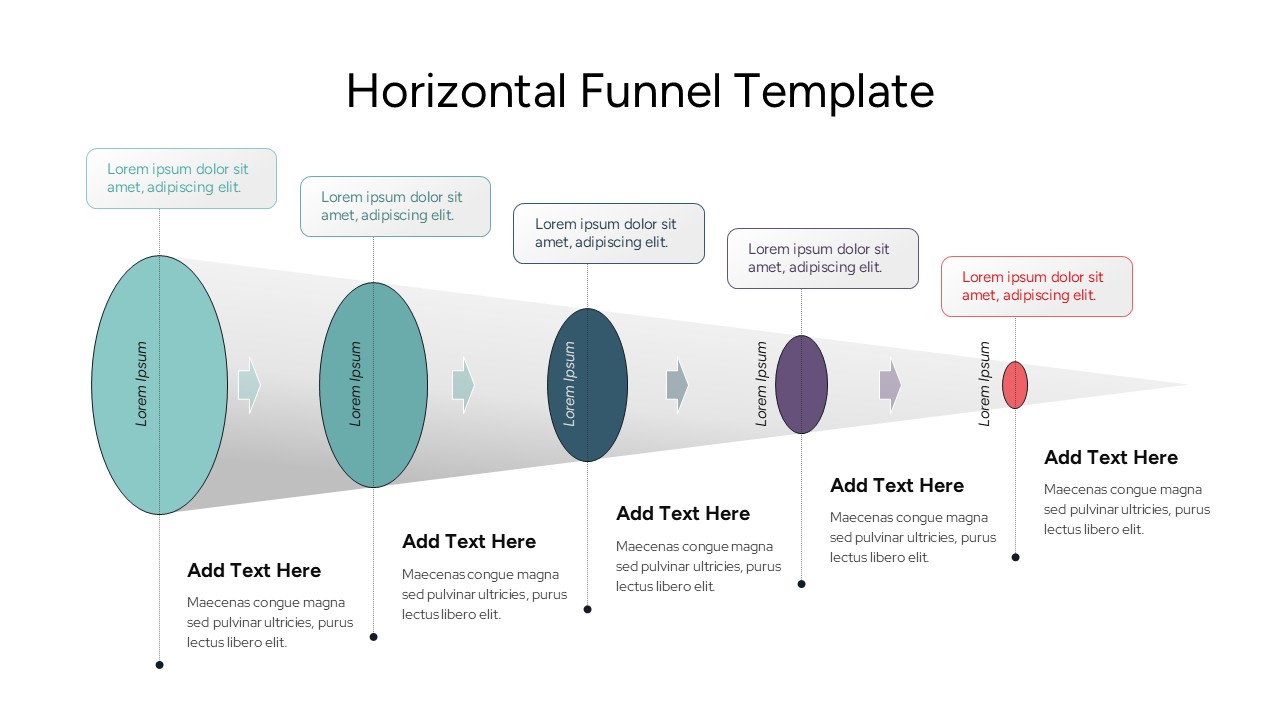 Horizontal Funnel Template

Lorem ipsum dolor sit amet, adipiscing elit.

Lorem ipsum dolor sit amet, adipiscing elit.

Lorem ipsum dolor sit amet, adipiscing elit.

Lorem ipsum dolor sit amet, adipiscing elit.

Lorem ipsum dolor sit amet, adipiscing elit.

Lorem Ipsum

Lorem Ipsum

Lorem Ipsum

Lorem Ipsum

Lorem Ipsum

Add Text Here

Maecenas congue magna sed pulvinar ultricies, purus lectus libero elit.

Add Text Here

Maecenas congue magna sed pulvinar ultricies, purus lectus libero elit.

Add Text Here

Maecenas congue magna sed pulvinar ultricies, purus lectus libero elit.

Add Text Here

Maecenas congue magna sed pulvinar ultricies, purus lectus libero elit.

Add Text Here

Maecenas congue magna sed pulvinar ultricies, purus lectus libero elit.